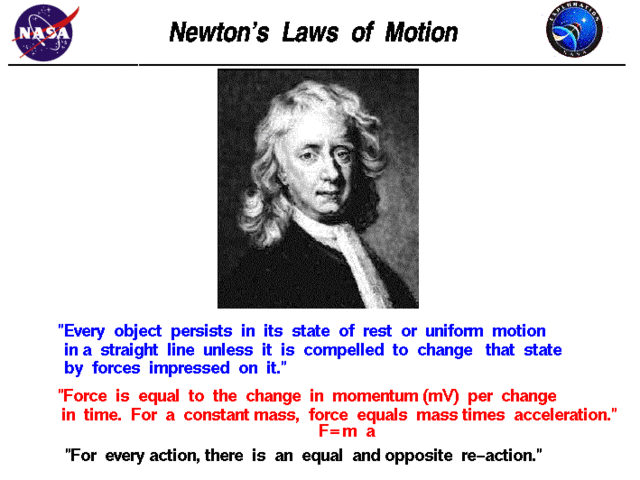 NASA

Newton's Laws of Motion

EXPLORATION NASA

"Every object persists in its state of rest or uniform motion in a straight line unless it is compelled to change that state by forces impressed on it."

"Force is equal to the change in momentum (mV) per change in time. For a constant mass, force equals mass times acceleration."
$F = m a$

"For every action, there is an equal and opposite re-action."